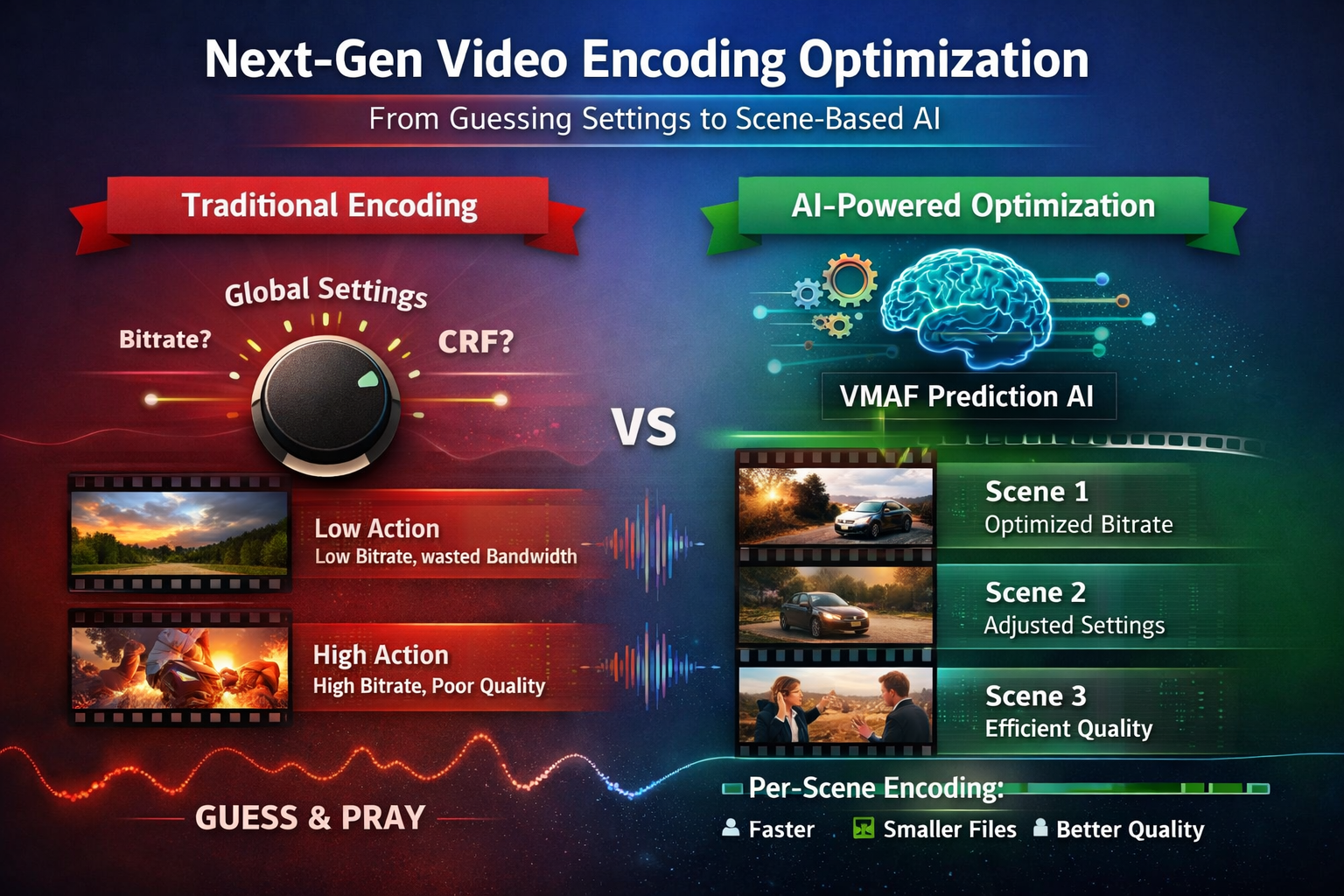 Next-Gen Video Encoding Optimization

From Guessing Settings to Scene-Based AI

Traditional Encoding

Global Settings

Bitrate?

CRF?

Low Action
Low Bitrate, wasted Bandwidth

High Action
High Bitrate, Poor Quality

GUESS & PRAY

VS

AI-Powered Optimization

VMAF Prediction AI

Scene 1
Optimized Bitrate

Scene 2
Adjusted Settings

Scene 3
Efficient Quality

Per-Scene Encoding:

Faster Smaller Files Better Quality